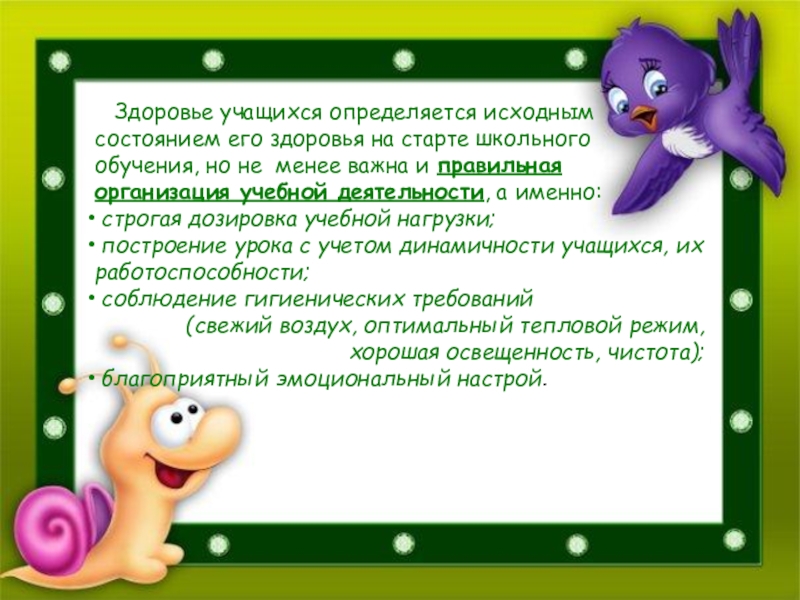 Здоровье учащихся определяется исходным состоянием его здоровья на старте школьного обучения, но не менее важна и правильная организация учебной деятельности, а именно:

• строгая дозировка учебной нагрузки;
• построение урока с учетом динамичности учащихся, их работоспособности;
• соблюдение гигиенических требований (свежий воздух, оптимальный тепловой режим, хорошая освещенность, чистота);
• благоприятный эмоциональный настрой.